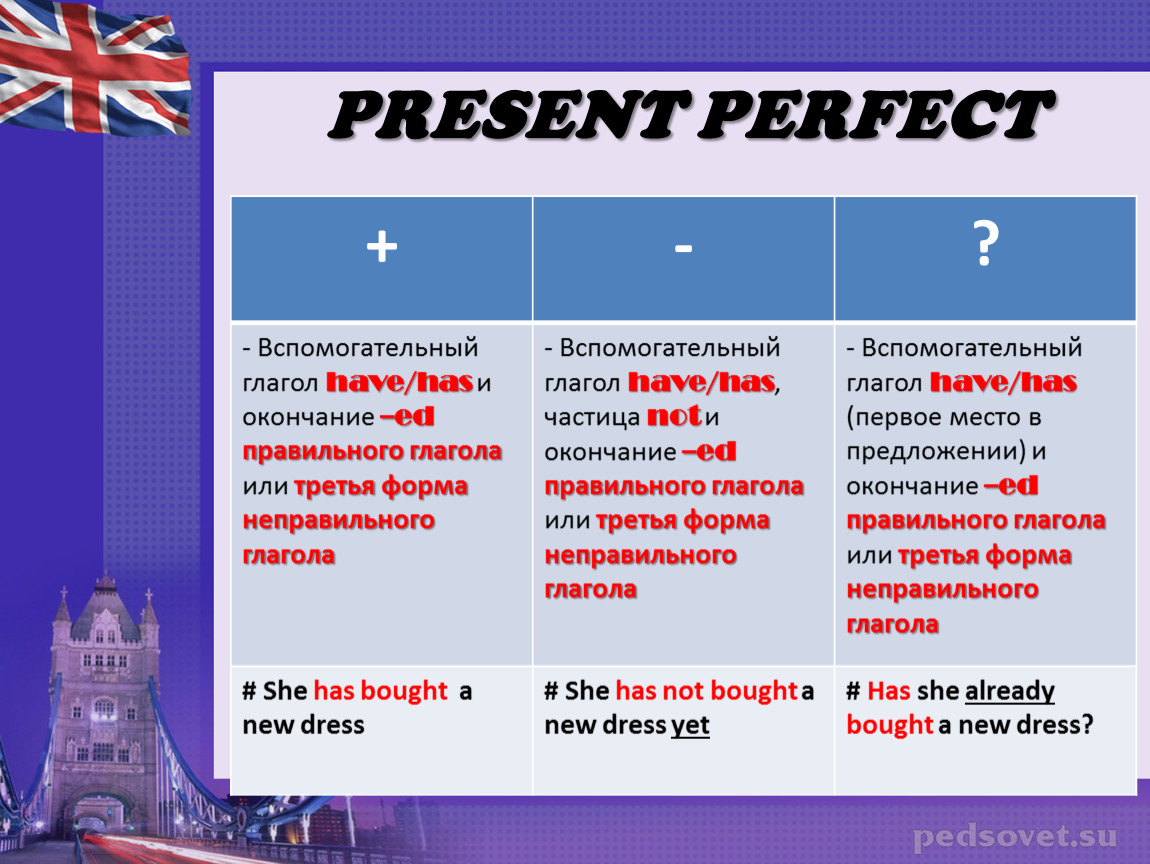 PRESENT PERFECT

| + | - | ? |
|---|---|---|
| - Вспомогательный глагол have/has и окончание –ed правильного глагола или третья форма неправильного глагола | - Вспомогательный глагол have/has, частица not и окончание –ed правильного глагола или третья форма неправильного глагола | - Вспомогательный глагол have/has (первое место в предложении) и окончание –ed правильного глагола или третья форма неправильного глагола |
| # She has bought a new dress | # She has not bought a new dress yet | # Has she already bought a new dress? |

pedsovet.su